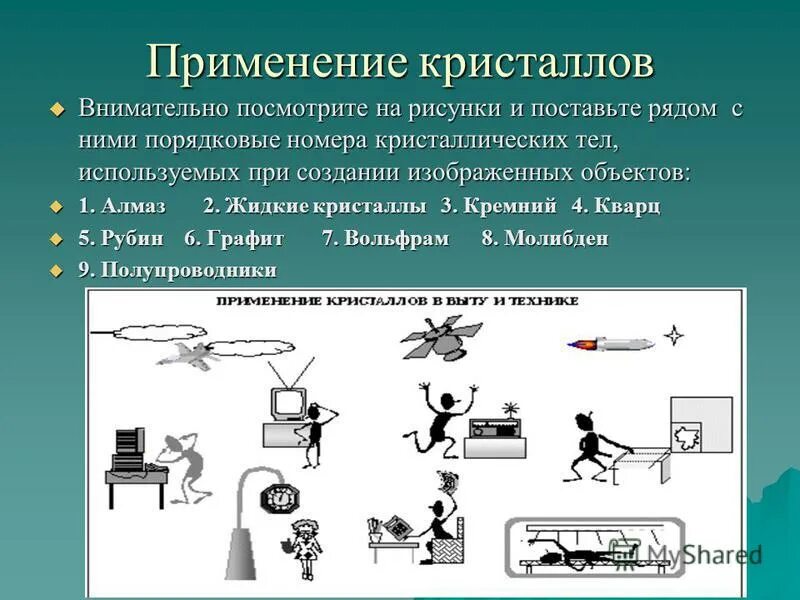 Применение кристаллов

Внимательно посмотрите на рисунки и поставьте рядом с ними порядковые номера кристаллических тел, используемых при создании изображенных объектов:

1. Алмаз 2. Жидкие кристаллы 3. Кремний 4. Кварц

5. Рубин 6. Графит 7. Вольфрам 8. Молибден

9. Полупроводники

ПРИМЕНЕНИЕ КРИСТАЛЛОВ В БЫТУ И ТЕХНИКЕ

MyShared